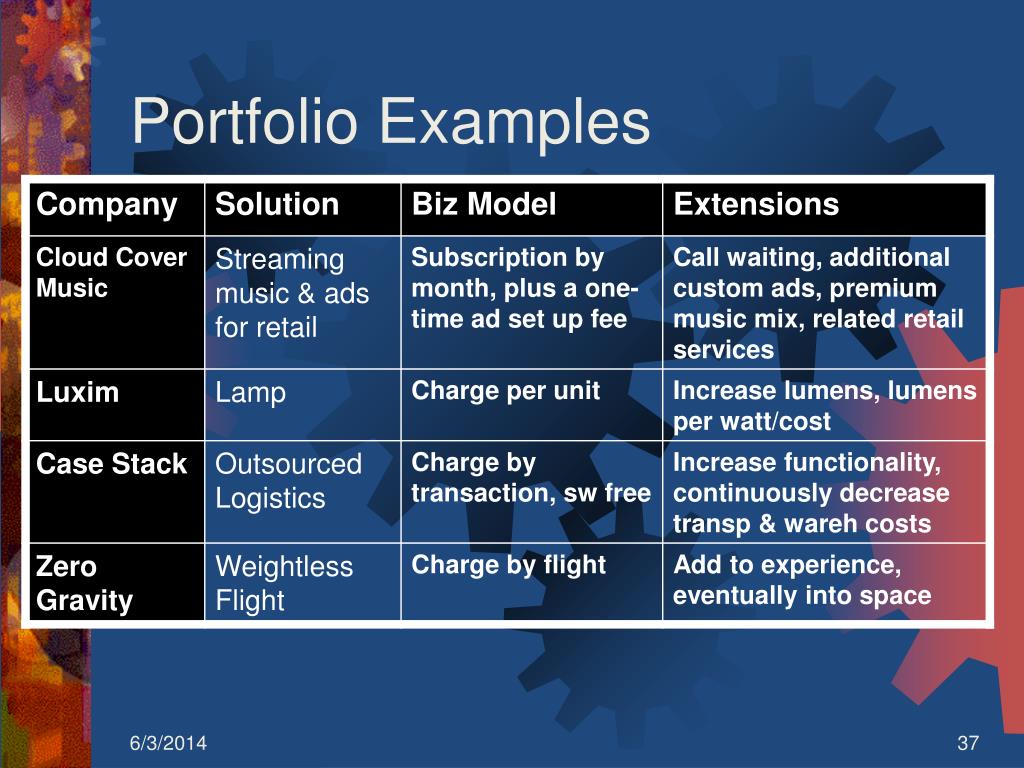 Portfolio Examples

| Company | Solution | Biz Model | Extensions |
|---|---|---|---|
| Cloud Cover Music | Streaming music & ads for retail | Subscription by month, plus a one-time ad set up fee | Call waiting, additional custom ads, premium music mix, related retail services |
| Luxim | Lamp | Charge per unit | Increase lumens, lumens per watt/cost |
| Case Stack | Outsourced Logistics | Charge by transaction, sw free | Increase functionality, continuously decrease transp & wareh costs |
| Zero Gravity | Weightless Flight | Charge by flight | Add to experience, eventually into space |

6/3/2014

37